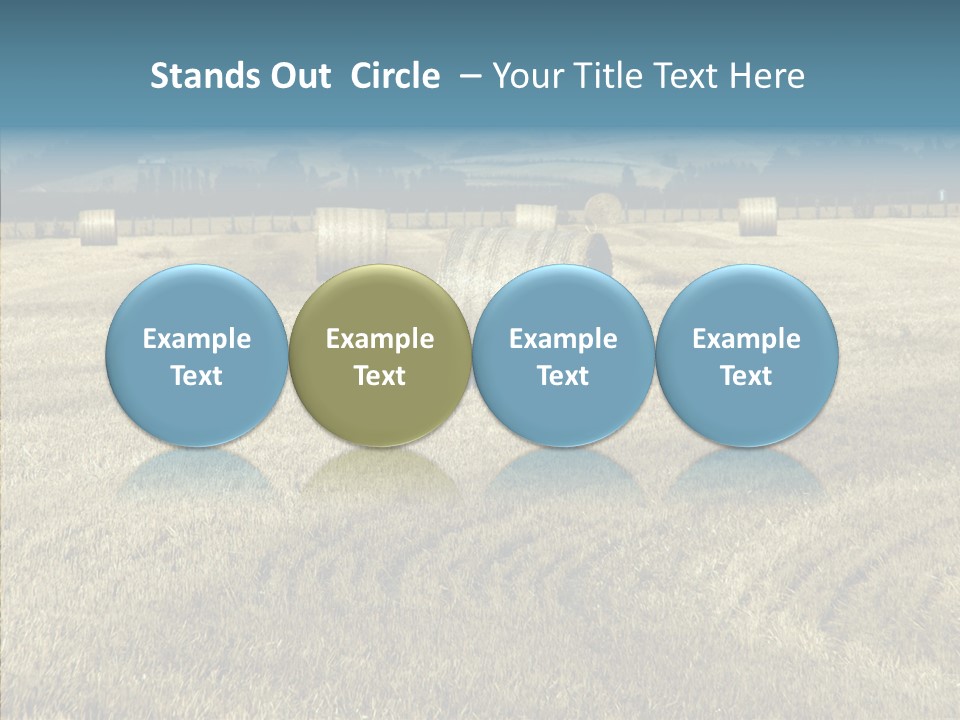 Stands Out Circle – Your Title Text Here

Example Text

Example Text

Example Text

Example Text